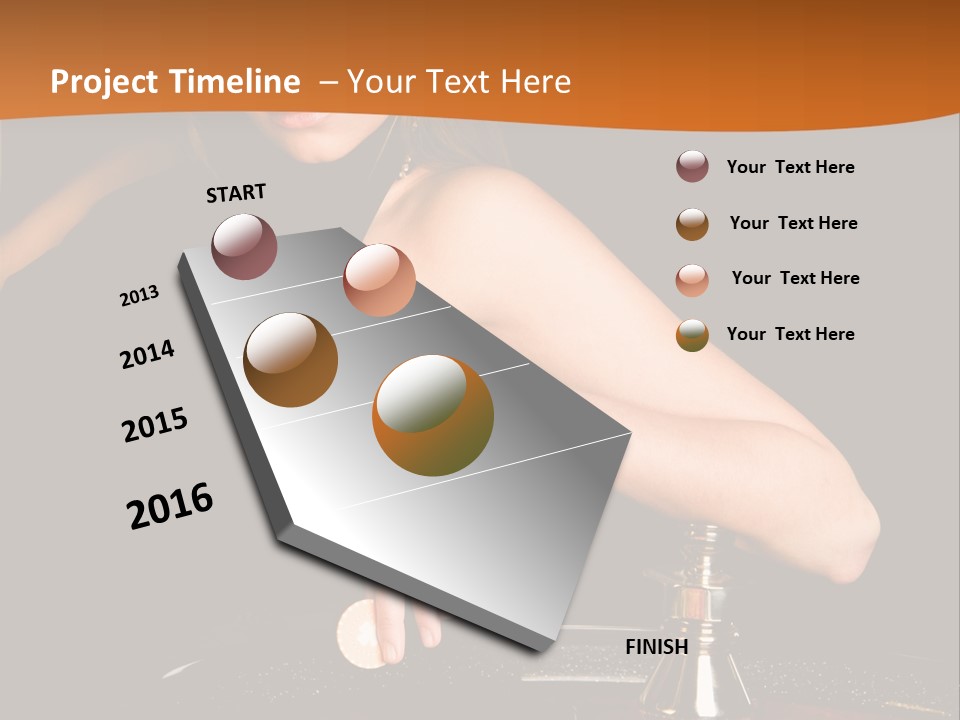 Project Timeline – Your Text Here

START

2013

2014

2015

2016

FINISH

Your Text Here

Your Text Here

Your Text Here

Your Text Here